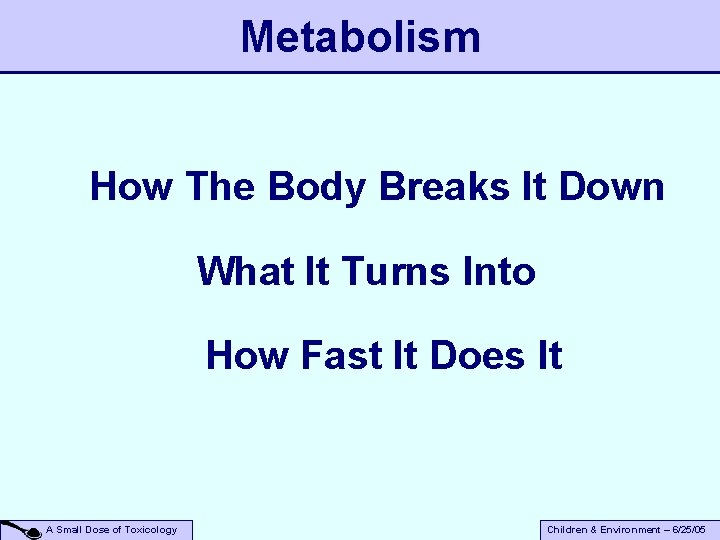 Metabolism

How The Body Breaks It Down

What It Turns Into

How Fast It Does It

A Small Dose of Toxicology

Children & Environment – 6/25/05